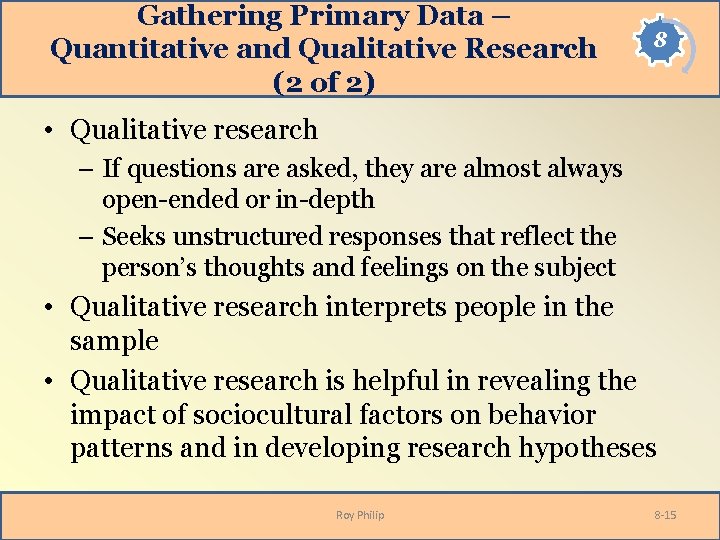 Gathering Primary Data – Quantitative and Qualitative Research (2 of 2)

8

• Qualitative research
– If questions are asked, they are almost always open-ended or in-depth
– Seeks unstructured responses that reflect the person's thoughts and feelings on the subject
• Qualitative research interprets people in the sample
• Qualitative research is helpful in revealing the impact of sociocultural factors on behavior patterns and in developing research hypotheses

Roy Philip

8-15